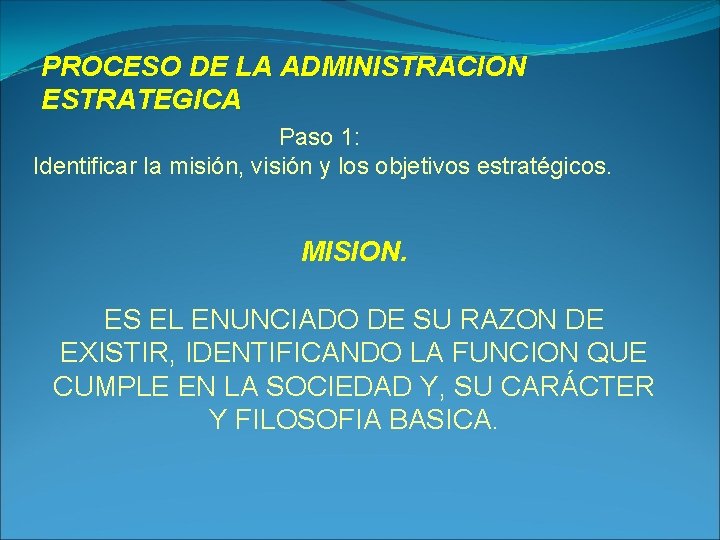 PROCESO DE LA ADMINISTRACION ESTRATEGICA

Paso 1:
Identificar la misión, visión y los objetivos estratégicos.

MISION.

ES EL ENUNCIADO DE SU RAZON DE EXISTIR, IDENTIFICANDO LA FUNCION QUE CUMPLE EN LA SOCIEDAD Y, SU CARÁCTER Y FILOSOFIA BASICA.